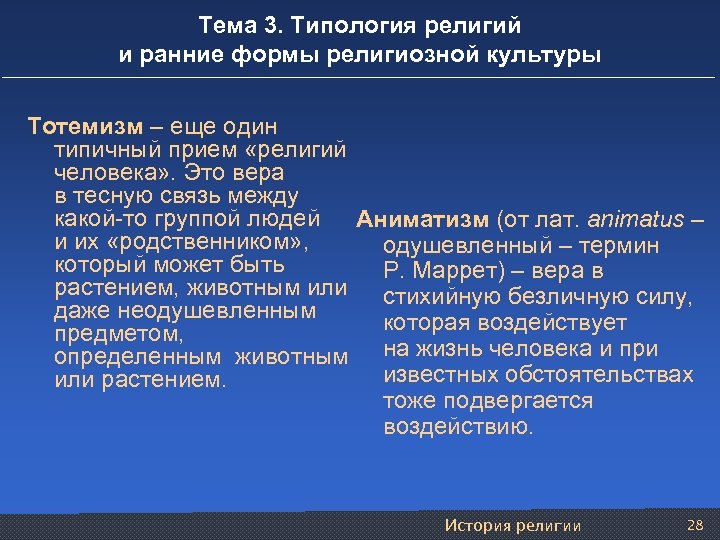 Тема 3. Типология религий и ранние формы религиозной культуры

Тотемизм – еще один типичный прием «религий человека». Это вера в тесную связь между какой-то группой людей и их «родственником», который может быть растением, животным или даже неодушевленным предметом, определенным животным или растением.

Аниматизм (от лат. animatus – одушевленный – термин Р. Маррет) – вера в стихийную безличную силу, которая воздействует на жизнь человека и при известных обстоятельствах тоже подвергается воздействию.

История религии 28